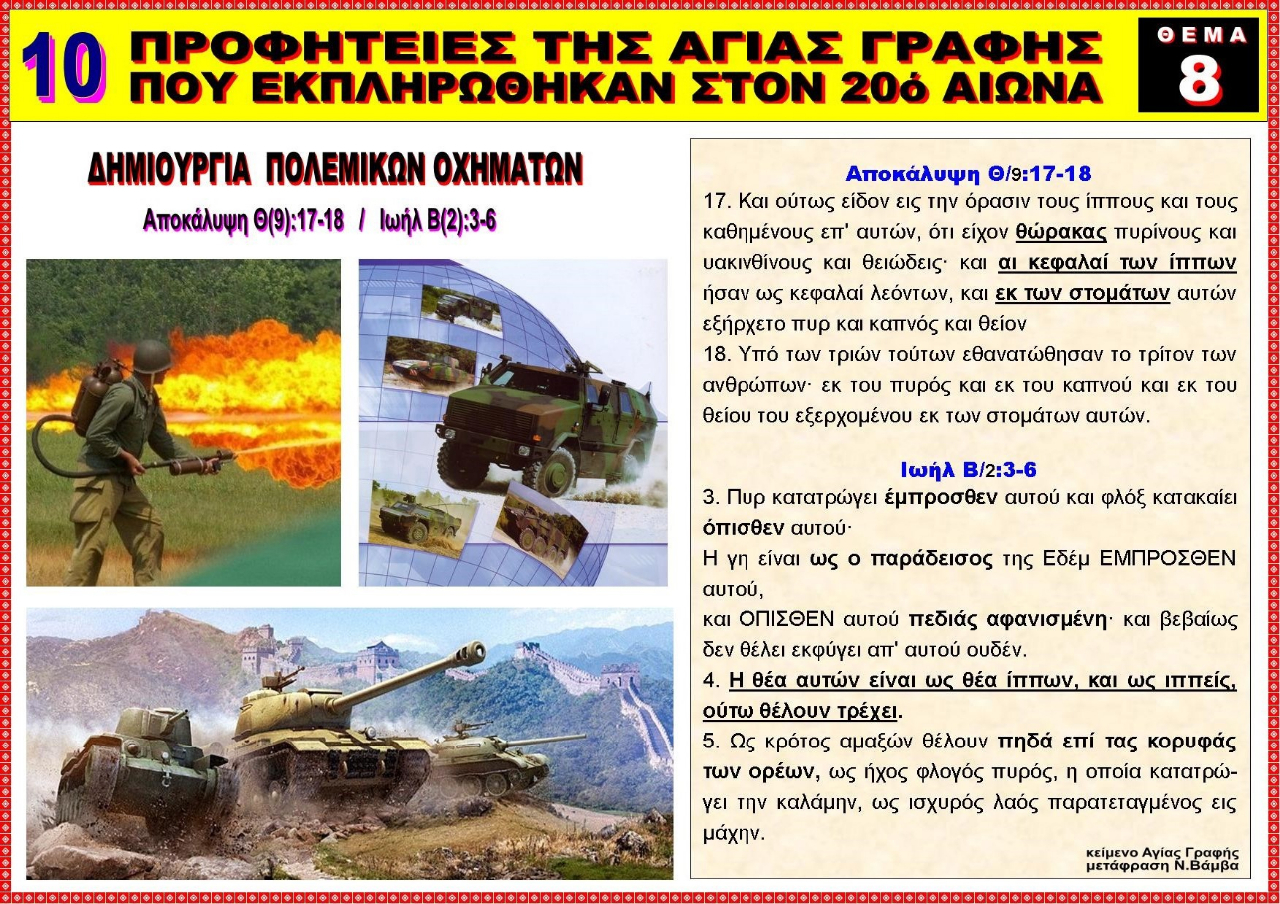 10 ΠΡΟΦΗΤΕΙΕΣ ΤΗΣ ΑΓΙΑΣ ΓΡΑΦΗΣ ΠΟΥ ΕΚΠΛΗΡΩΘΗΚΑΝ ΣΤΟΝ 20ό ΑΙΩΝΑ

ΘΕΜΑ 8

ΔΗΜΙΟΥΡΓΙΑ ΠΟΛΕΜΙΚΩΝ ΟΧΗΜΑΤΩΝ

Αποκάλυψη Θ(9):17-18 / Ιωήλ Β(2):3-6

Αποκάλυψη Θ/9:17-18

17. Και ούτως είδον εις την όρασιν τους ίππους και τους καθημένους επ' αυτών, ότι είχον θώρακας πυρίνους και υακινθίνους και θειώδεις· και αι κεφαλαί των ίππων ήσαν ως κεφαλαί λεόντων, και εκ των στομάτων αυτών εξήρχετο πυρ και καπνός και θείον

18. Υπό των τριών τούτων εθανατώθησαν το τρίτον των ανθρώπων· εκ του πυρός και εκ του καπνού και εκ του θείου του εξερχομένου εκ των στομάτων αυτών.

Ιωήλ Β/2:3-6

3. Πυρ κατατρώγει έμπροσθεν αυτού και φλόξ κατακαίει όπισθεν αυτού·

Η γη είναι ως ο παράδεισος της Εδέμ ΕΜΠΡΟΣΘΕΝ αυτού,

και ΟΠΙΣΘΕΝ αυτού πεδιάς αφανισμένη· και βεβαίως δεν θέλει εκφύγει απ' αυτού ουδέν.

4. Η θέα αυτών είναι ως θέα ίππων, και ως ιππείς, ούτω θέλουν τρέχει.

5. Ως κρότος αμαξών θέλουν πηδά επί τας κορυφάς των ορέων, ως ήχος φλογός πυρός, η οποία κατατρώγει την καλάμην, ως ισχυρός λαός παρατεταγμένος εις μάχην.

κείμενο Αγίας Γραφής
μετάφραση Ν.Βάμβα